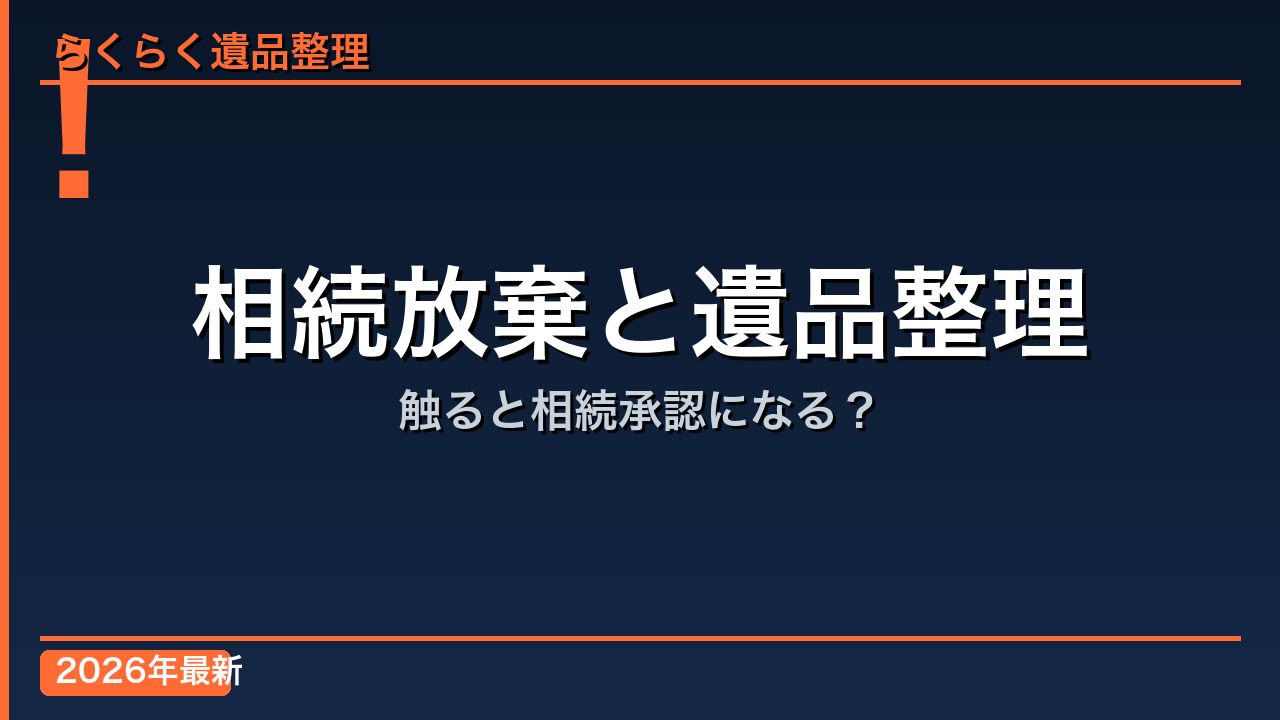 らくらく遺品整理

!

相続放棄と遺品整理

触ると相続承認になる？

2026年最新